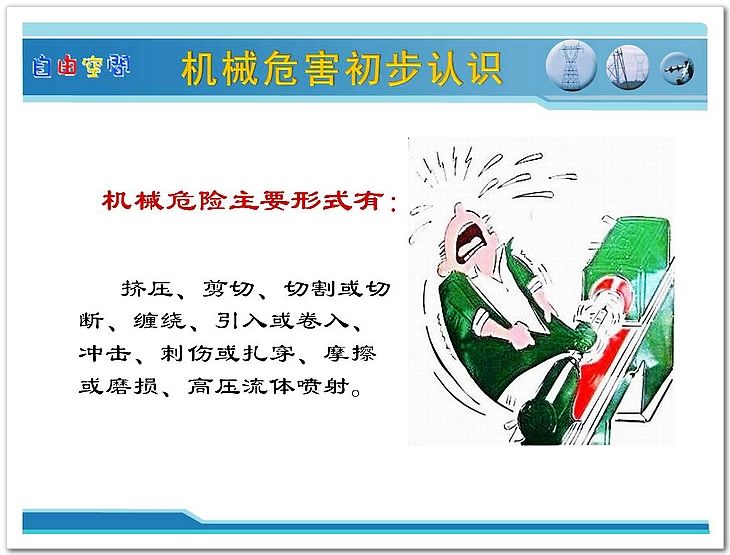 自由空间

机械危害初步认识

机械危险主要形式有：

挤压、剪切、切割或切断、缠绕、引入或卷入、冲击、刺伤或扎穿、摩擦或磨损、高压流体喷射。